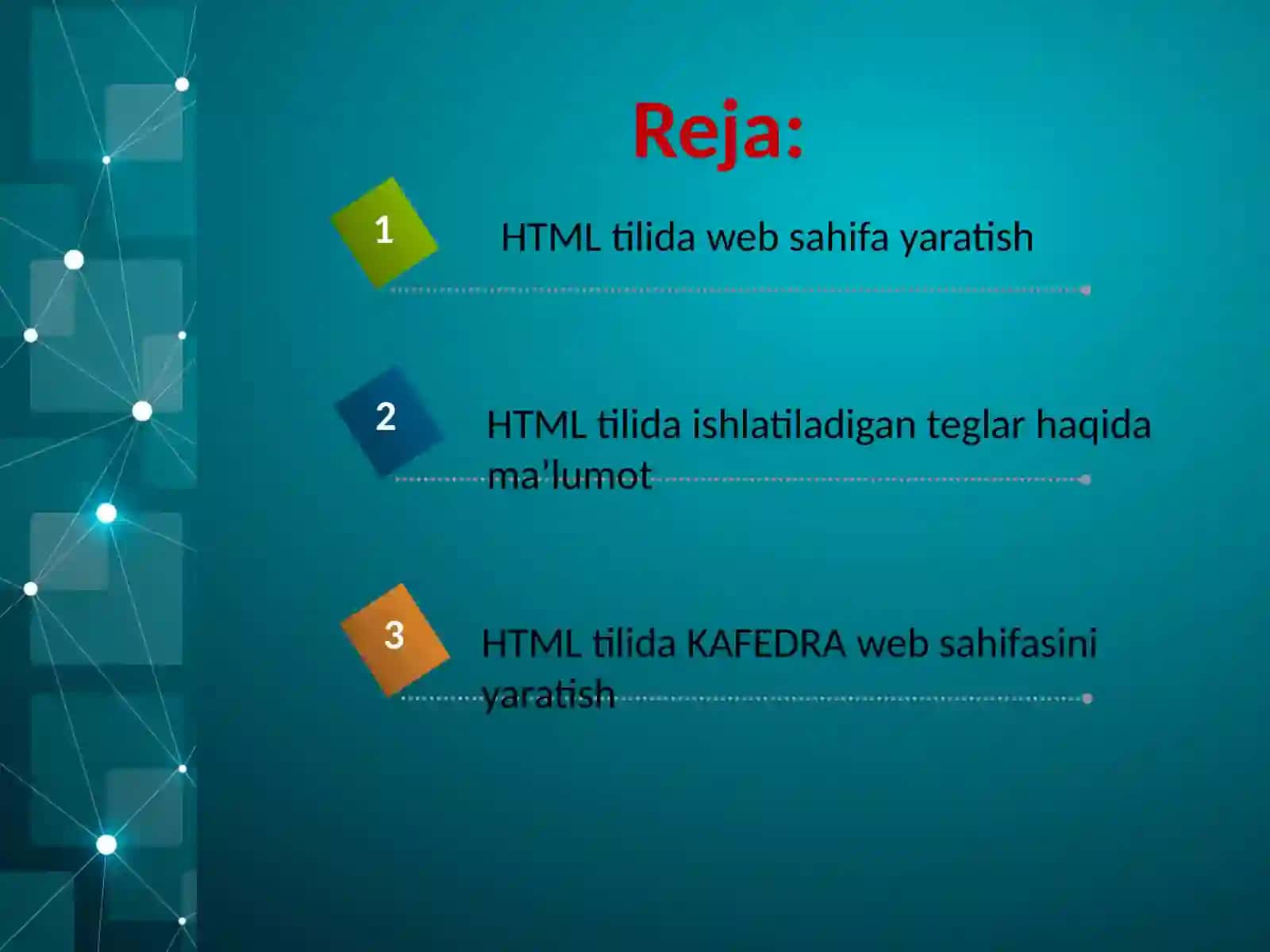 Reja:

1 HTML tilida web sahifa yaratish

2 HTML tilida ishlatiladigan teglar haqida ma’lumot

3 HTML tilida KAFEDRA web sahifasini yaratish